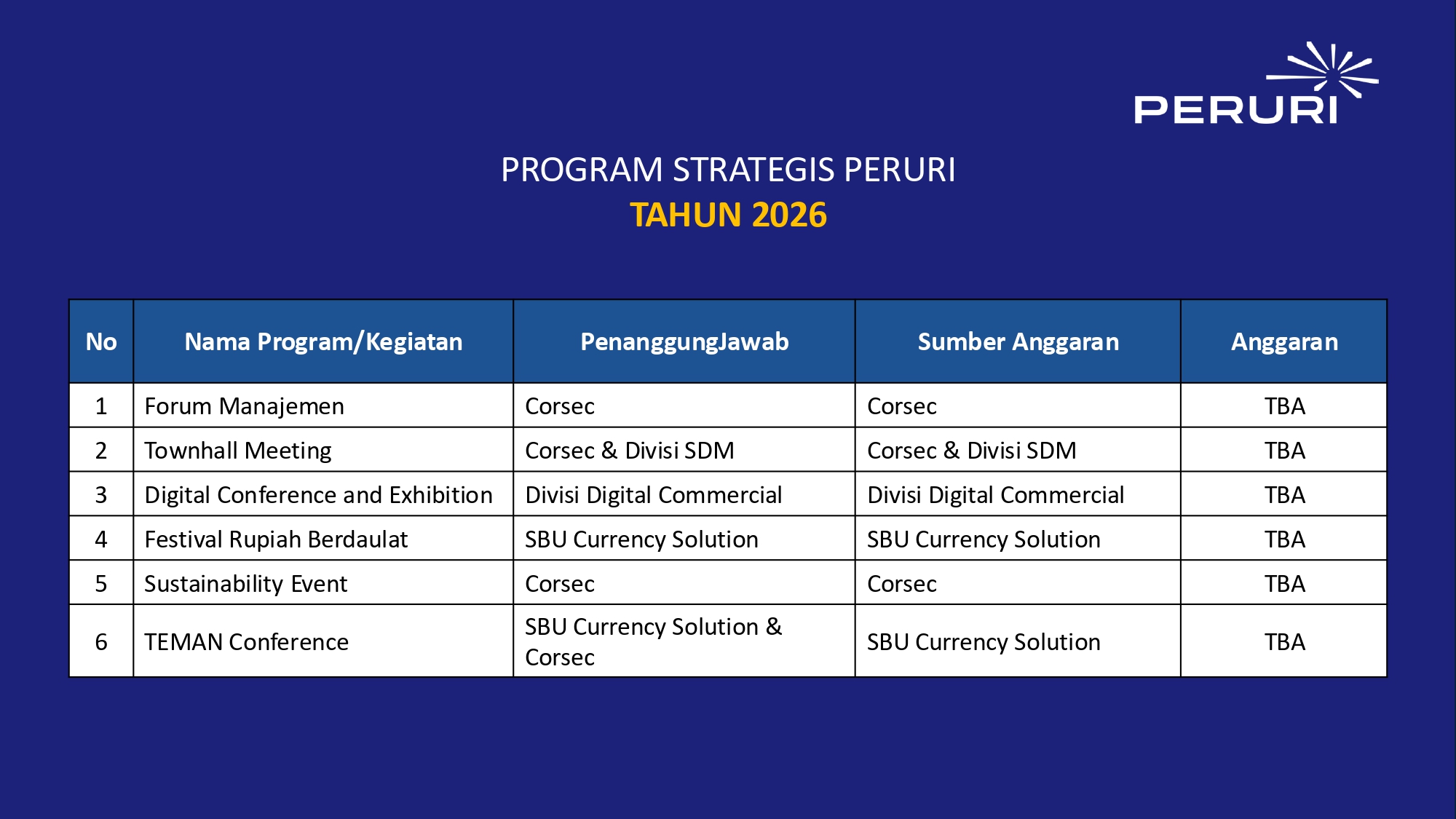 PERURI

PROGRAM STRATEGIS PERURI
TAHUN 2026

| No | Nama Program/Kegiatan | PenanggungJawab | Sumber Anggaran | Anggaran |
|---|---|---|---|---|
| 1 | Forum Manajemen | Corsec | Corsec | TBA |
| 2 | Townhall Meeting | Corsec & Divisi SDM | Corsec & Divisi SDM | TBA |
| 3 | Digital Conference and Exhibition | Divisi Digital Commercial | Divisi Digital Commercial | TBA |
| 4 | Festival Rupiah Berdaulat | SBU Currency Solution | SBU Currency Solution | TBA |
| 5 | Sustainability Event | Corsec | Corsec | TBA |
| 6 | TEMAN Conference | SBU Currency Solution & Corsec | SBU Currency Solution | TBA |